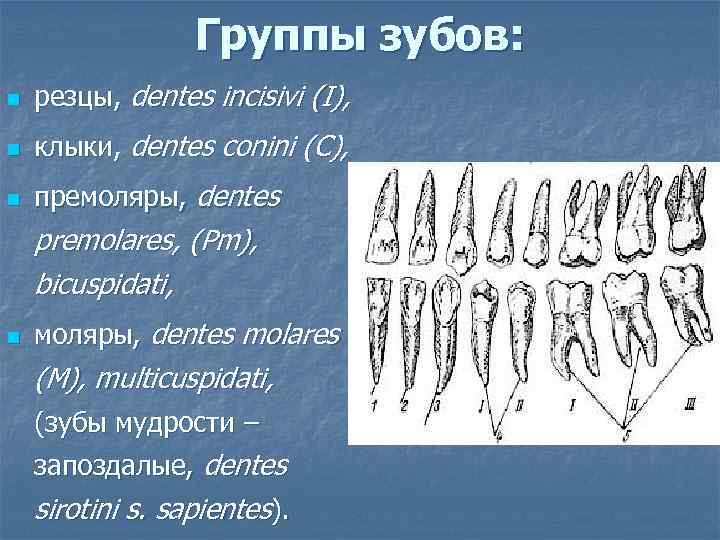 Группы зубов:

резцы, dentes incisivi (I),

клыки, dentes conini (C),

премоляры, dentes premolares, (Pm), bicuspidati,

моляры, dentes molares (M), multicuspidati, (зубы мудрости – запоздалые, dentes sirotini s. sapientes).

1 2 3 I II I II III
4 5